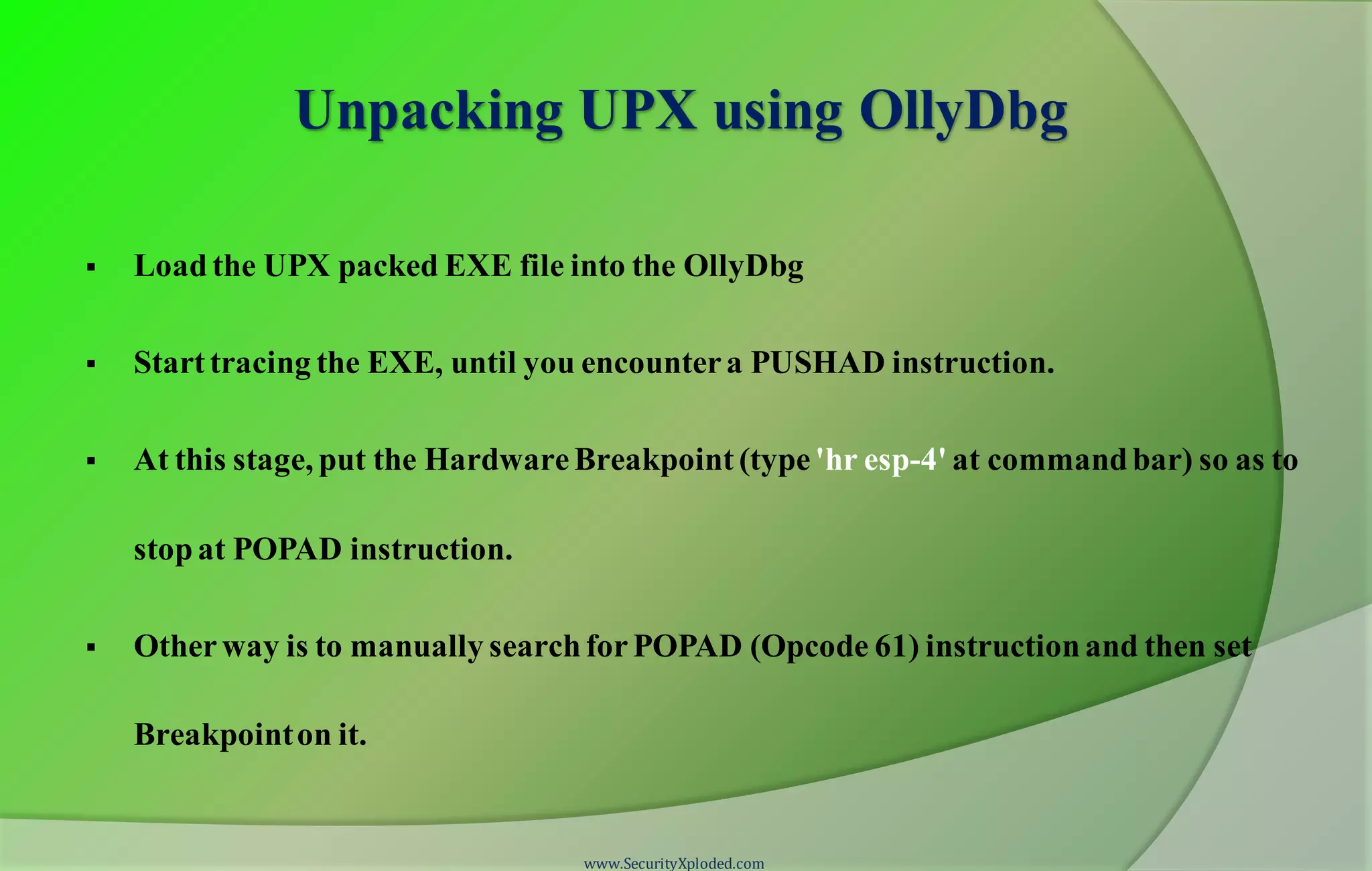 Unpacking UPX using OllyDbg

▪ Load the UPX packed EXE file into the OllyDbg

▪ Start tracing the EXE, until you encounter a PUSHAD instruction.

▪ At this stage, put the Hardware Breakpoint (type 'hr esp-4' at command bar) so as to stop at POPAD instruction.

▪ Other way is to manually search for POPAD (Opcode 61) instruction and then set Breakpoint on it.

www.SecurityXploded.com